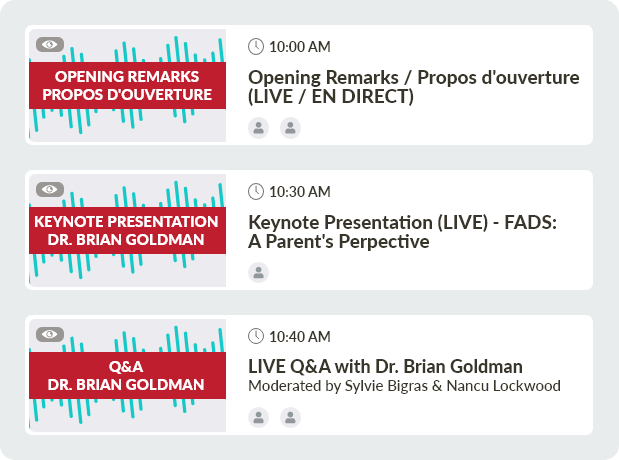 OPENING REMARKS
PROPOS D'OUVERTURE

10:00 AM

Opening Remarks / Propos d'ouverture (LIVE / EN DIRECT)

KEYNOTE PRESENTATION
DR. BRIAN GOLDMAN

10:30 AM

Keynote Presentation (LIVE) - FADS: A Parent's Perpective

Q&A
DR. BRIAN GOLDMAN

10:40 AM

LIVE Q&A with Dr. Brian Goldman
Moderated by Sylvie Bigras & Nancu Lockwood